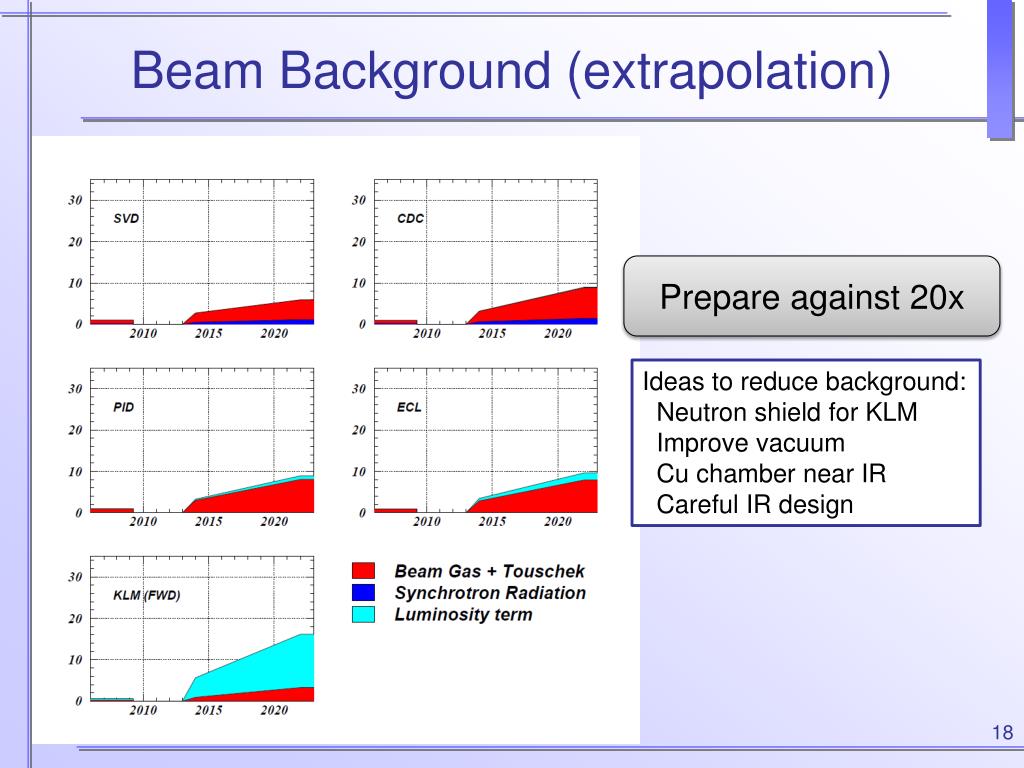 Beam Background (extrapolation)

30
20
10
0
SVD
2010 2015 2020

30
20
10
0
CDC
2010 2015 2020

30
20
10
0
PID
2010 2015 2020

30
20
10
0
ECL
2010 2015 2020

30
20
10
0
KLM (FWD)
2010 2015 2020

Beam Gas + Touschek
Synchrotron Radiation
Luminosity term

Prepare against 20x

Ideas to reduce background:
Neutron shield for KLM
Improve vacuum
Cu chamber near IR
Careful IR design

18